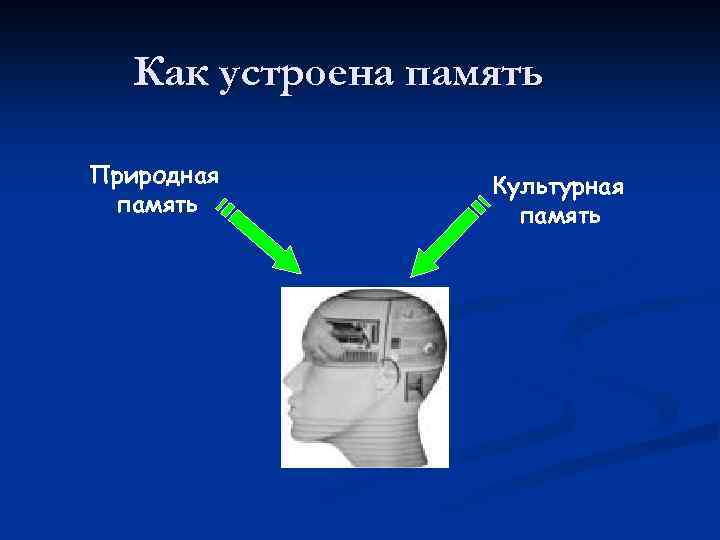 Как устроена память

Природная память

Культурная память